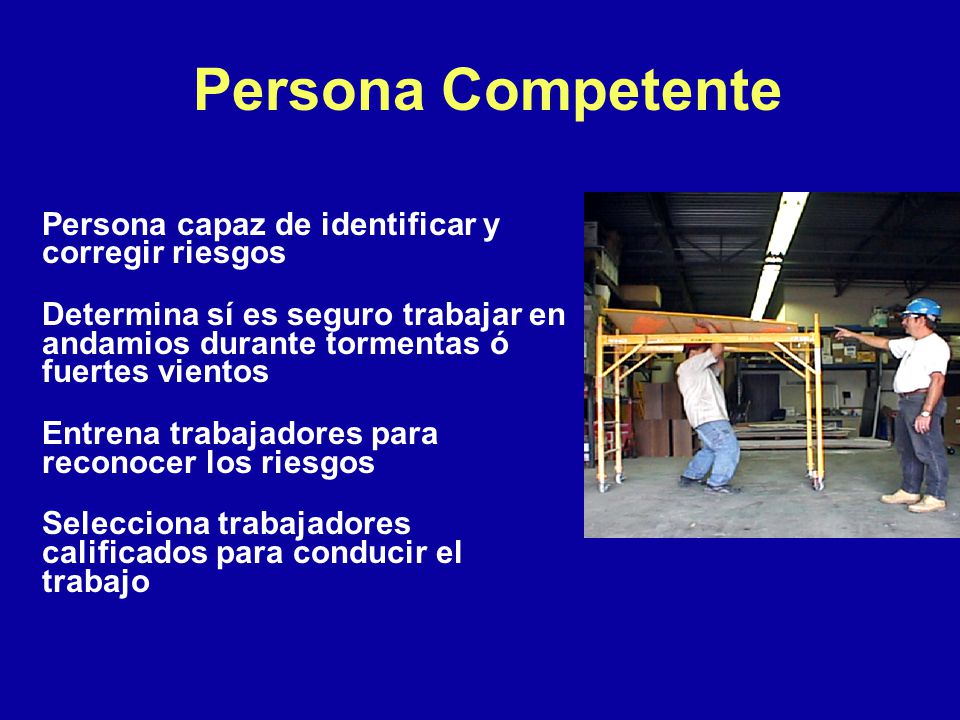 Persona Competente

Persona capaz de identificar y corregir riesgos

Determina sí es seguro trabajar en andamios durante tormentas ó fuertes vientos

Entrena trabajadores para reconocer los riesgos

Selecciona trabajadores calificados para conducir el trabajo